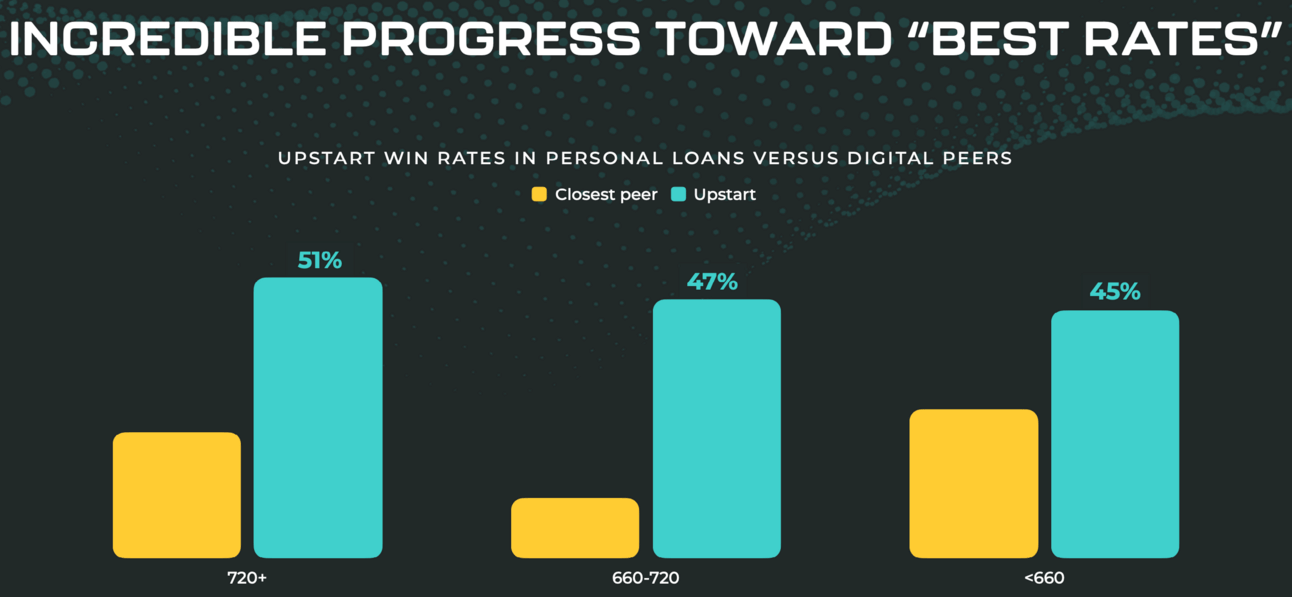 INCREDIBLE PROGRESS TOWARD “BEST RATES”

UPSTART WIN RATES IN PERSONAL LOANS VERSUS DIGITAL PEERS

Closest peer Upstart

51%

47%

45%

720+

660-720

<660